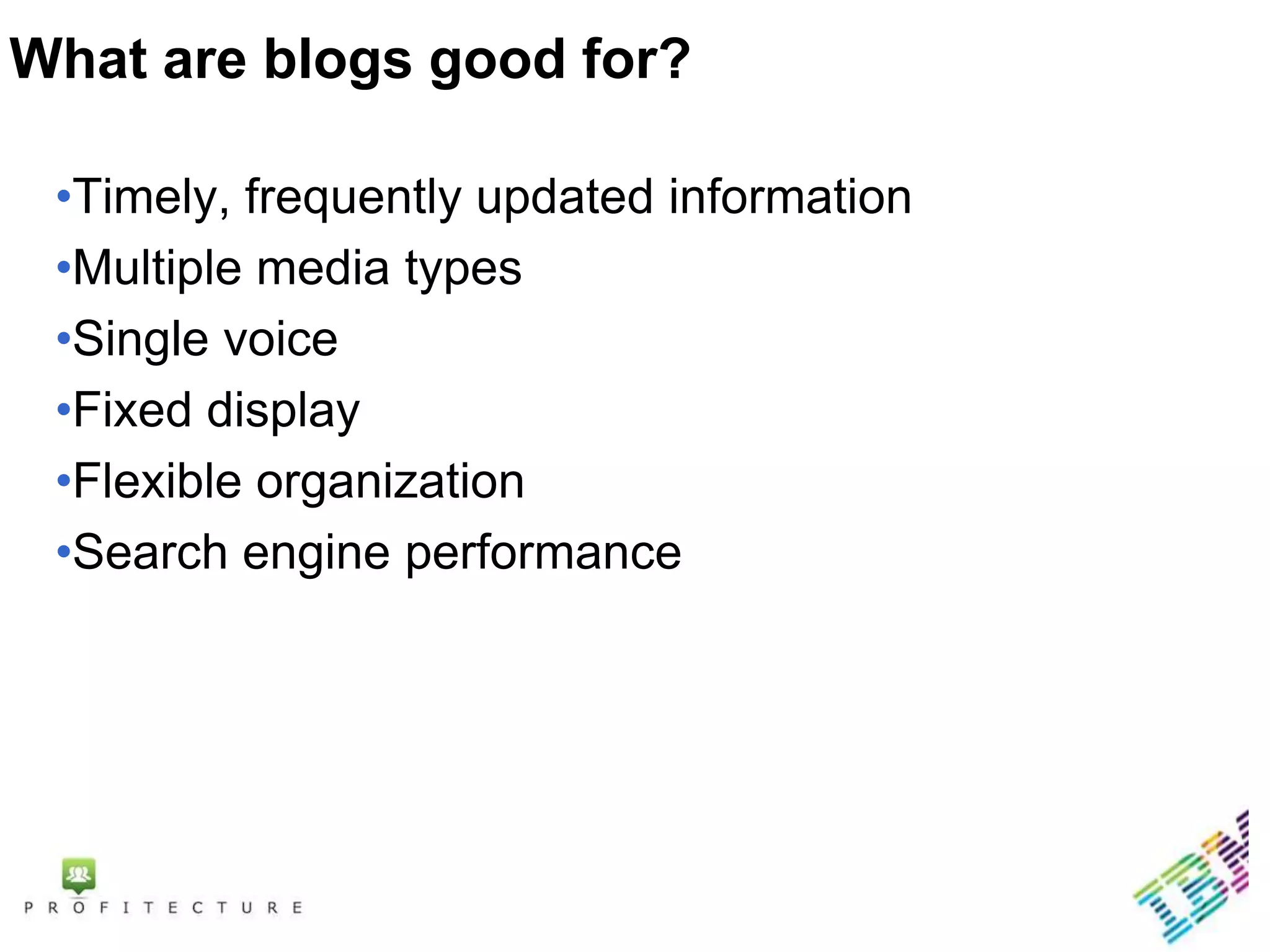 What are blogs good for?

•Timely, frequently updated information
•Multiple media types
•Single voice
•Fixed display
•Flexible organization
•Search engine performance

PROFITECTURE

IBM